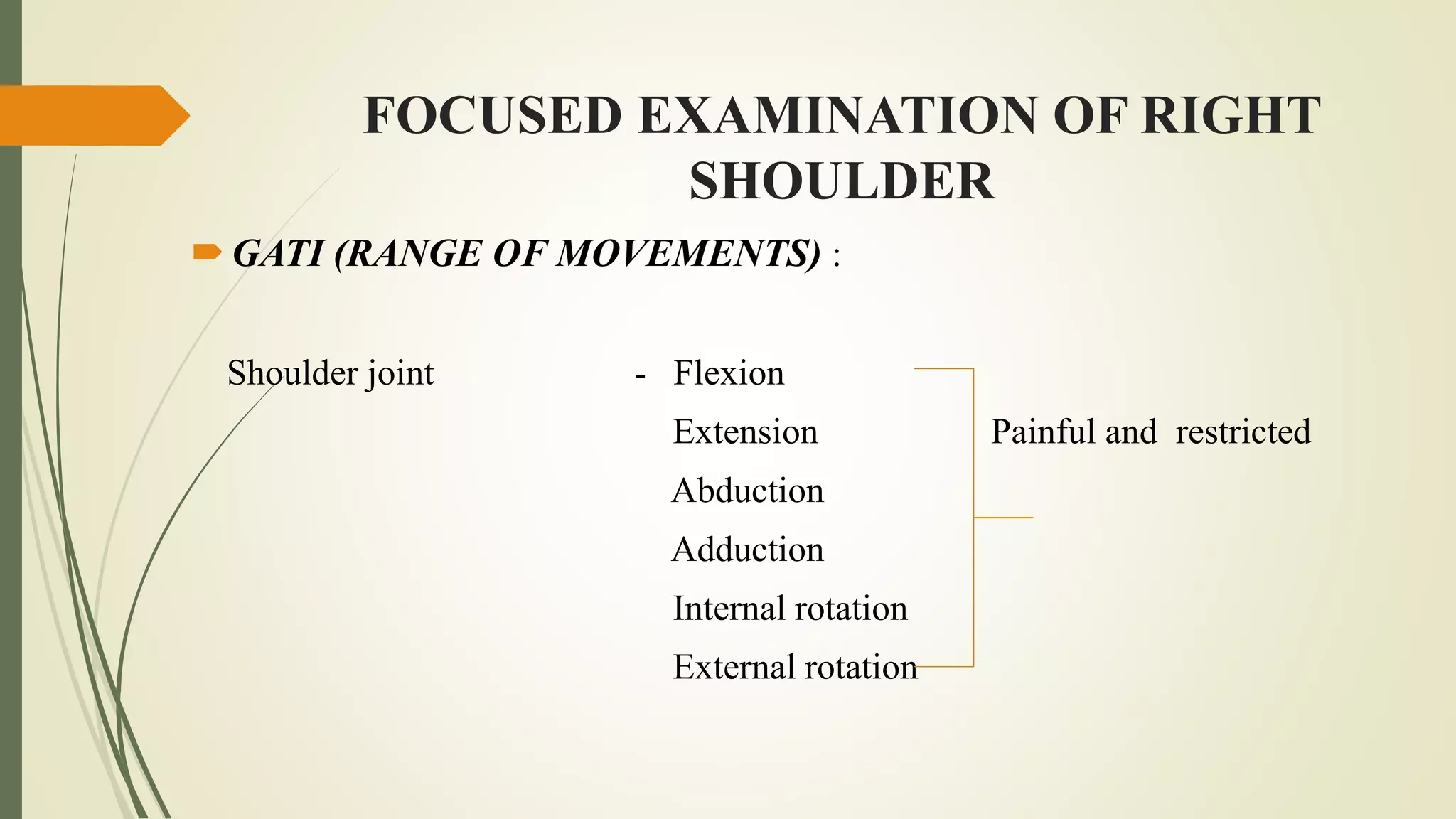 FOCUSED EXAMINATION OF RIGHT SHOULDER

GATI (RANGE OF MOVEMENTS) :

Shoulder joint - Flexion
Extension
Abduction
Adduction
Internal rotation
External rotation

Painful and restricted